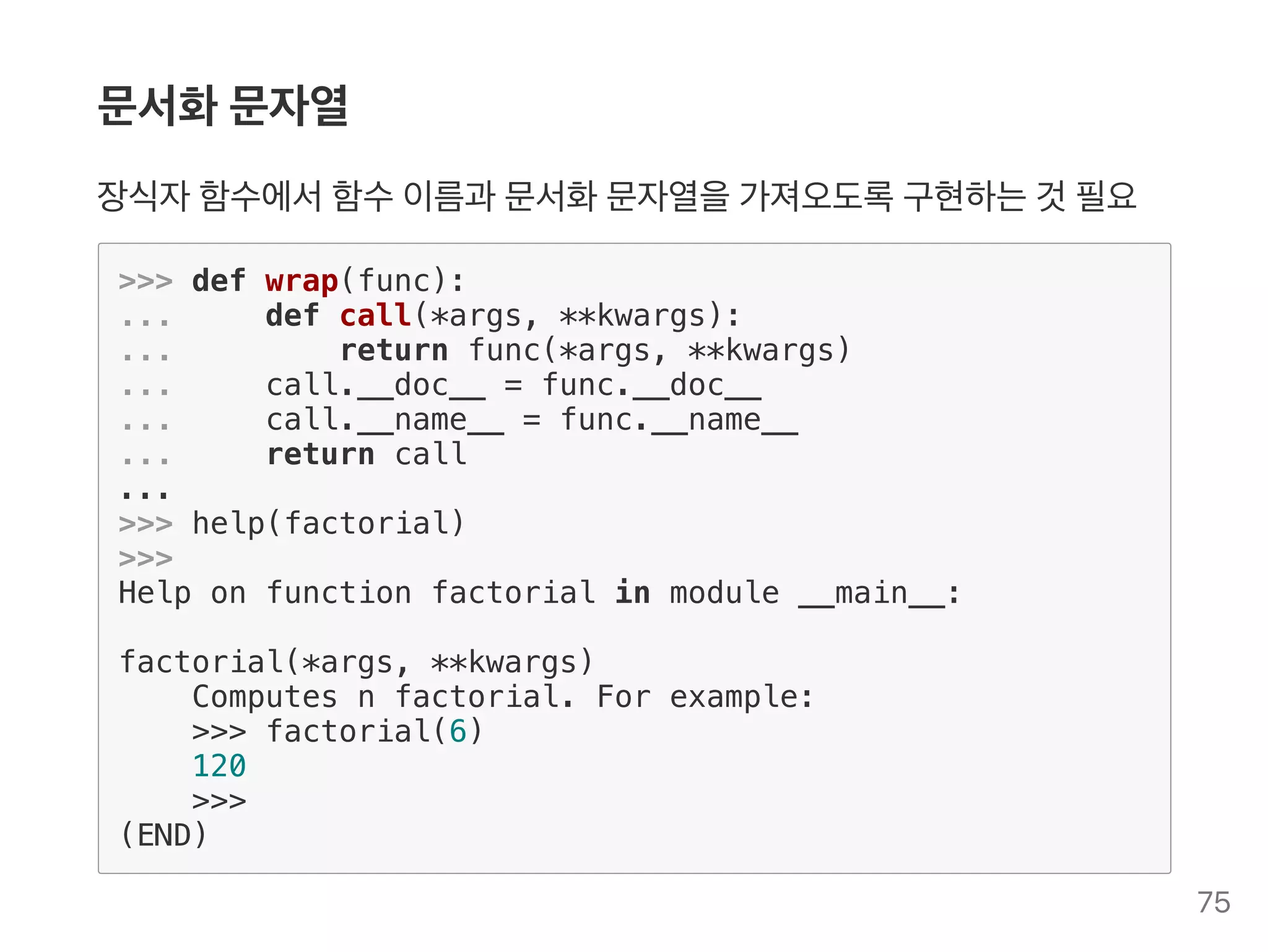 문서화 문자열

장식자 함수에서 함수 이름과 문서화 문자열을 가져오도록 구현하는 것 필요

```
>>> def wrap(func):
...     def call(*args, **kwargs):
...         return func(*args, **kwargs)
...     call.__doc__ = func.__doc__
...     call.__name__ = func.__name__
...     return call
...
>>> help(factorial)
>>>
Help on function factorial in module __main__:

factorial(*args, **kwargs)
    Computes n factorial. For example:
    >>> factorial(6)
    120
    >>>
(END)
```

75